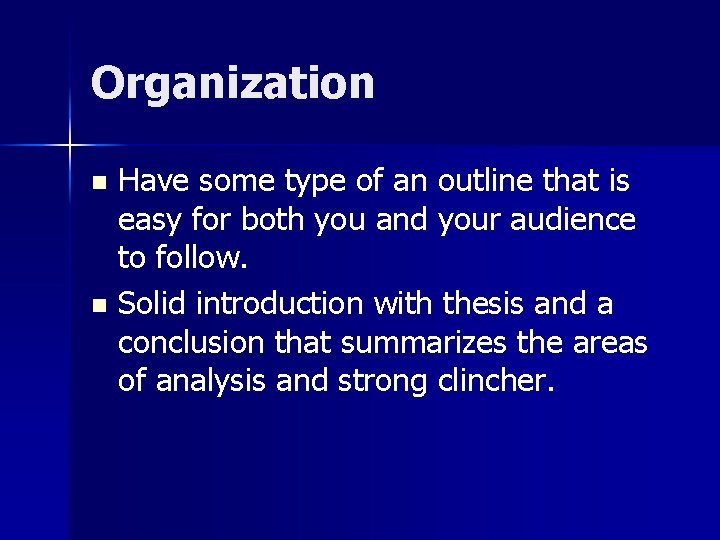 Organization

• Have some type of an outline that is easy for both you and your audience to follow.
• Solid introduction with thesis and a conclusion that summarizes the areas of analysis and strong clincher.